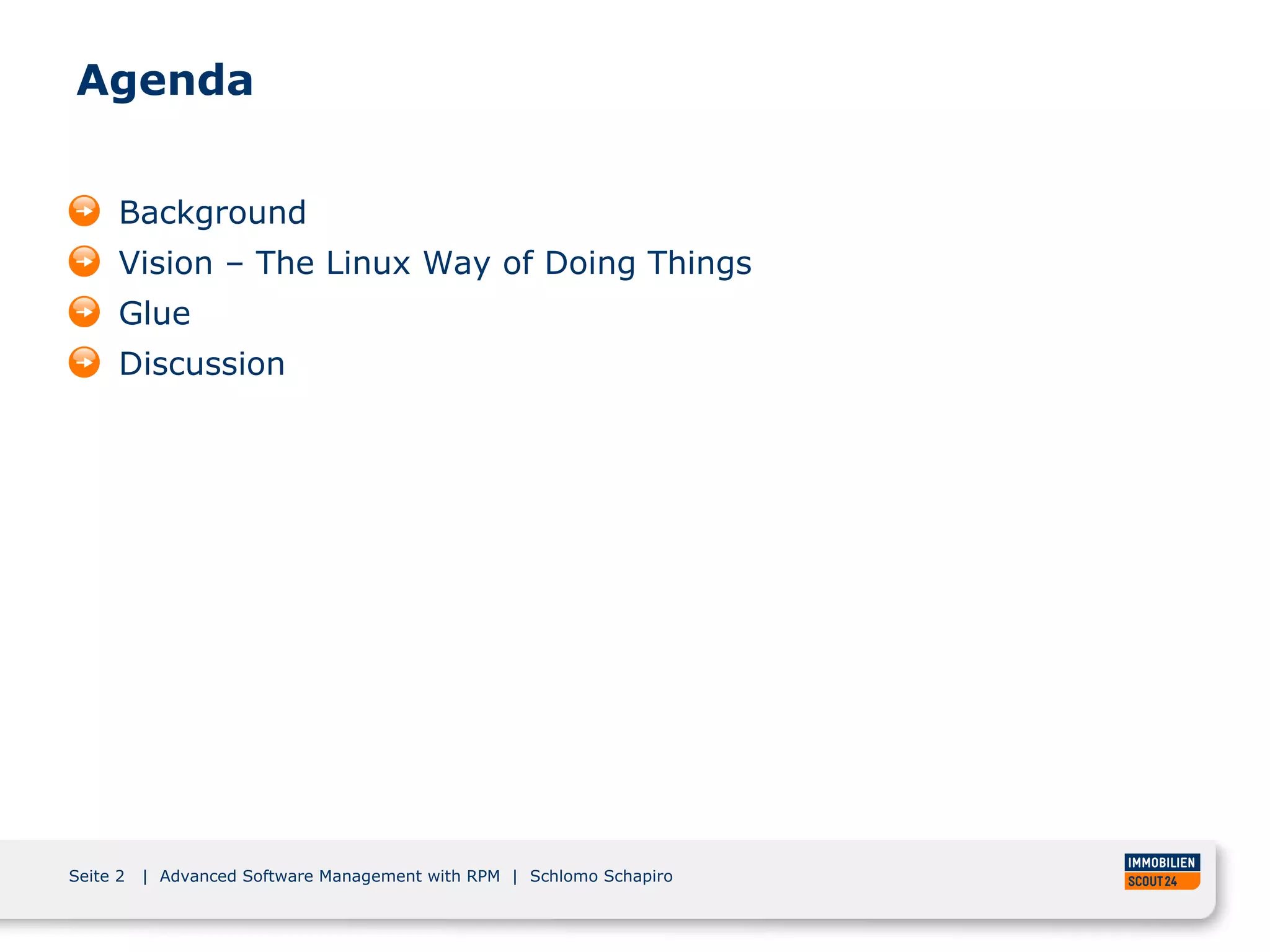 Agenda

Background
Vision – The Linux Way of Doing Things
Glue
Discussion

Seite 2 | Advanced Software Management with RPM | Schlomo Schapiro

IMMOBILIEN SCOUT24